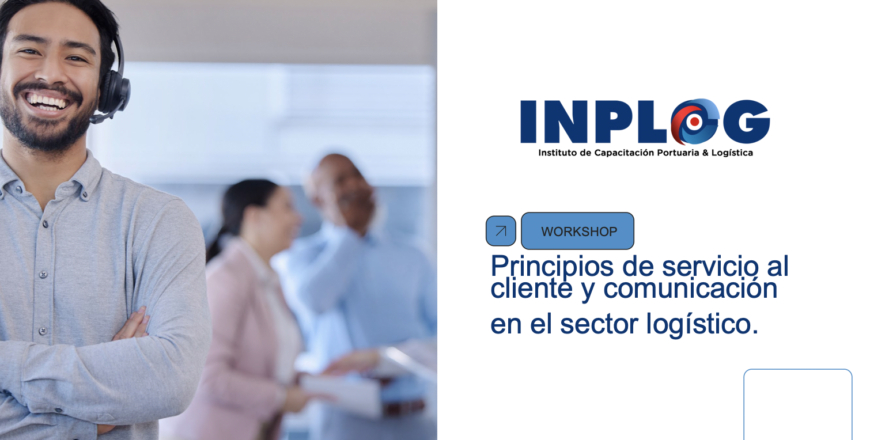 INPLOG
Instituto de Capacitación Portuaria & Logística

WORKSHOP

Principios de servicio al cliente y comunicación en el sector logístico.